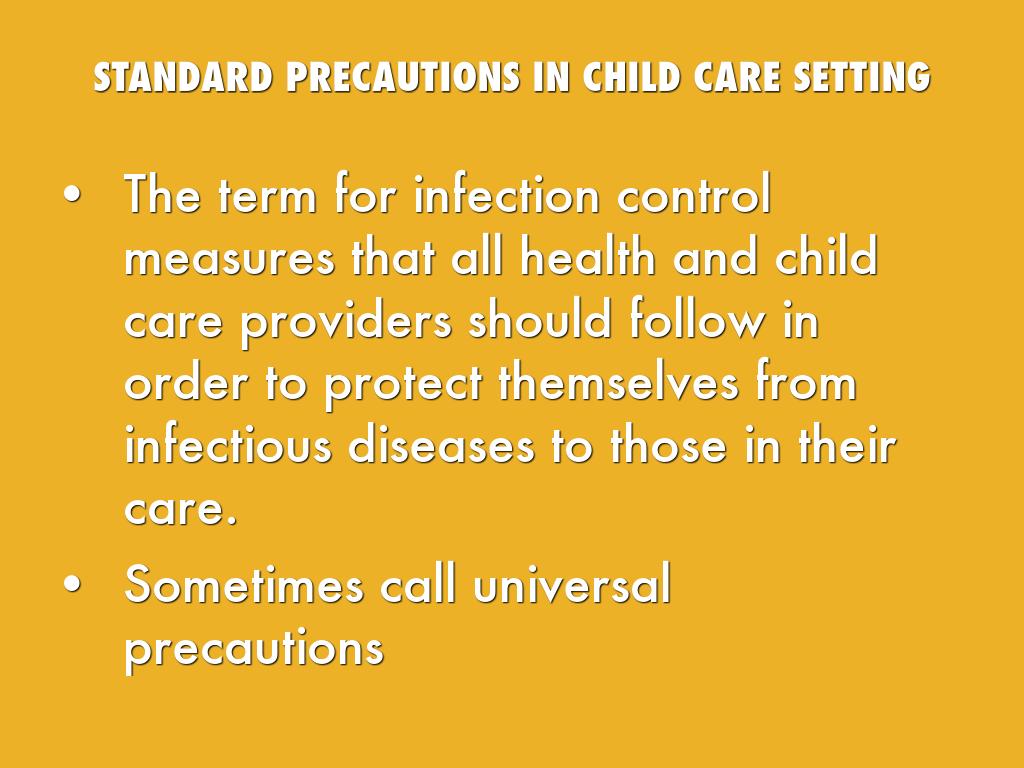 STANDARD PRECAUTIONS IN CHILD CARE SETTING

• The term for infection control measures that all health and child care providers should follow in order to protect themselves from infectious diseases to those in their care.

• Sometimes call universal precautions